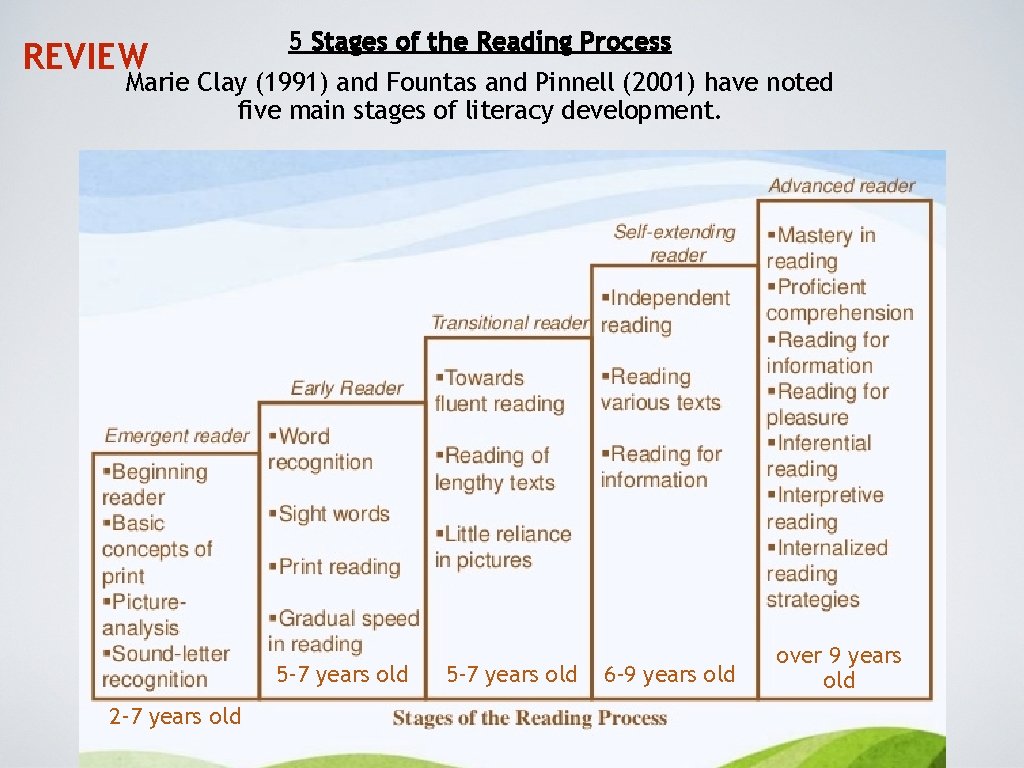 REVIEW

5 Stages of the Reading Process

Marie Clay (1991) and Fountas and Pinnell (2001) have noted five main stages of literacy development.

Emergent reader
▪Beginning reader
▪Basic concepts of print
▪Picture-analysis
▪Sound-letter recognition
2-7 years old

Early Reader
▪Word recognition
▪Sight words
▪Print reading
▪Gradual speed in reading
5-7 years old

Transitional reader
▪Towards fluent reading
▪Reading of lengthy texts
▪Little reliance in pictures
5-7 years old

Self-extending reader
▪Independent reading
▪Reading various texts
▪Reading for information
6-9 years old

Advanced reader
▪Mastery in reading
▪Proficient comprehension
▪Reading for information
▪Reading for pleasure
▪Inferential reading
▪Interpretive reading
▪Internalized reading strategies
over 9 years old

Stages of the Reading Process